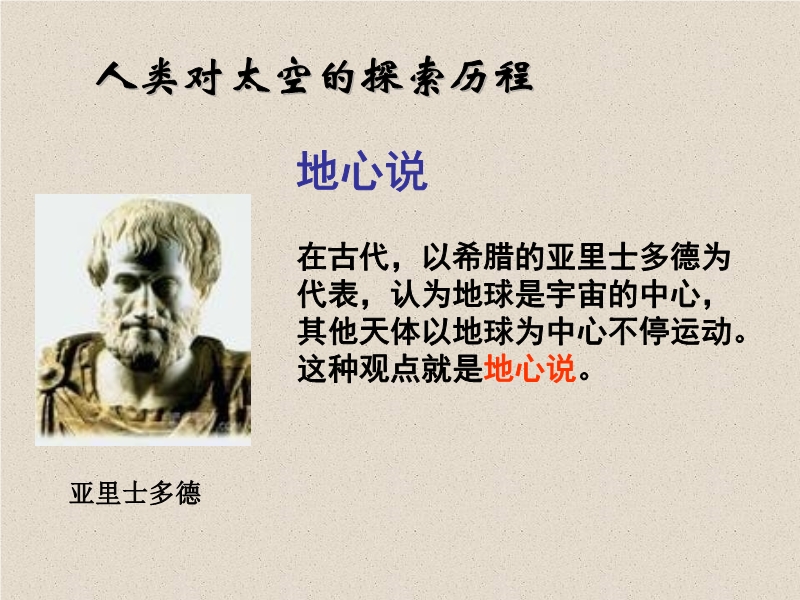 人类对太空的探索历程

地心说

在古代，以希腊的亚里士多德为代表，认为地球是宇宙的中心，其他天体以地球为中心不停运动。这种观点就是地心说。

亚里士多德